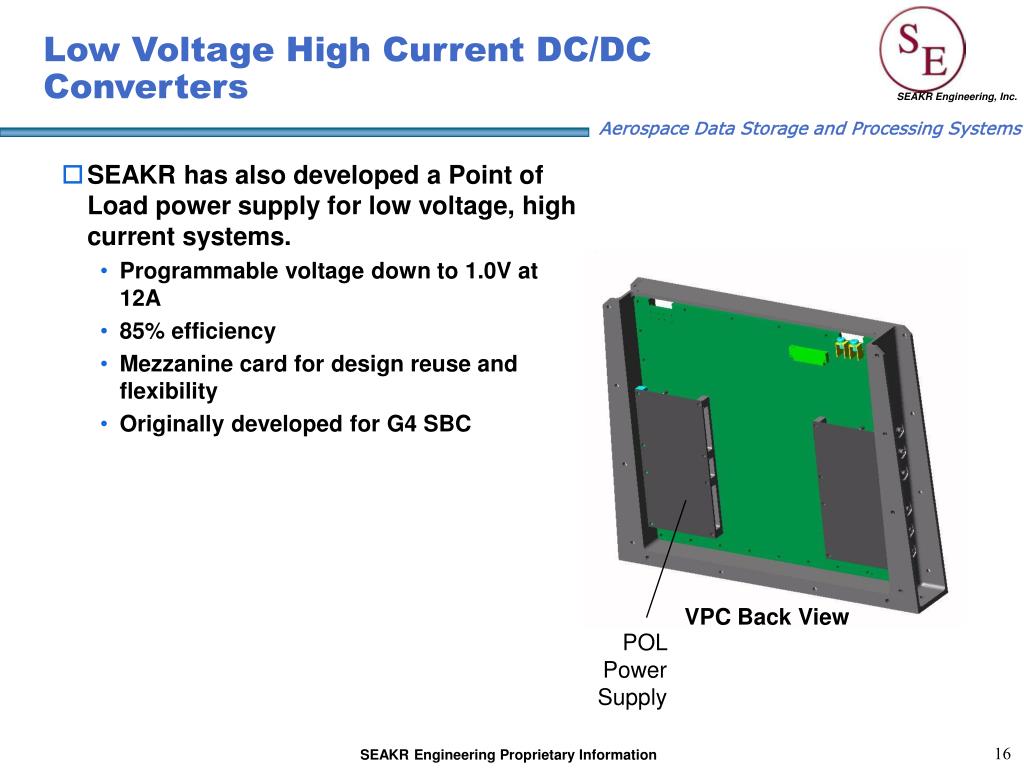 Low Voltage High Current DC/DC Converters

SE
SEAKR Engineering, Inc.

Aerospace Data Storage and Processing Systems

SEAKR has also developed a Point of Load power supply for low voltage, high current systems.

• Programmable voltage down to 1.0V at 12A
• 85% efficiency
• Mezzanine card for design reuse and flexibility
• Originally developed for G4 SBC

VPC Back View

POL Power Supply

SEAKR Engineering Proprietary Information

16